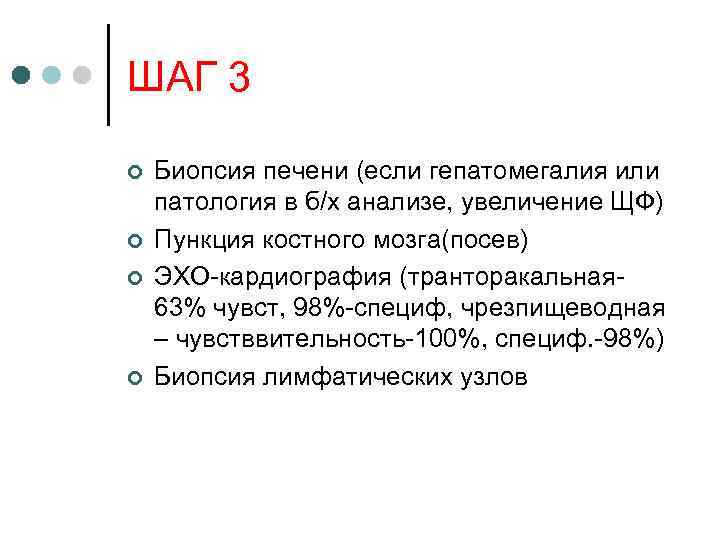 ШАГ 3

Биопсия печени (если гепатомегалия или патология в б/х анализе, увеличение ЩФ)

Пункция костного мозга(посев)

ЭХО-кардиография (транторакальная-63% чувст, 98%-специф, чрезпищеводная – чувстввительность-100%, специф.-98%)

Биопсия лимфатических узлов